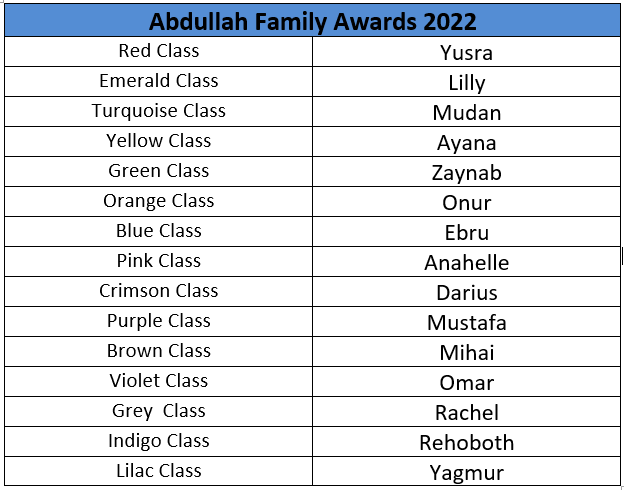 | Abdullah Family Awards 2022 | |
|---|---|
| Red Class | Yusra |
| Emerald Class | Lilly |
| Turquoise Class | Mudan |
| Yellow Class | Ayana |
| Green Class | Zaynab |
| Orange Class | Onur |
| Blue Class | Ebru |
| Pink Class | Anahelle |
| Crimson Class | Darius |
| Purple Class | Mustafa |
| Brown Class | Mihai |
| Violet Class | Omar |
| Grey  Class | Rachel |
| Indigo Class | Rehoboth |
| Lilac Class | Yagmur |